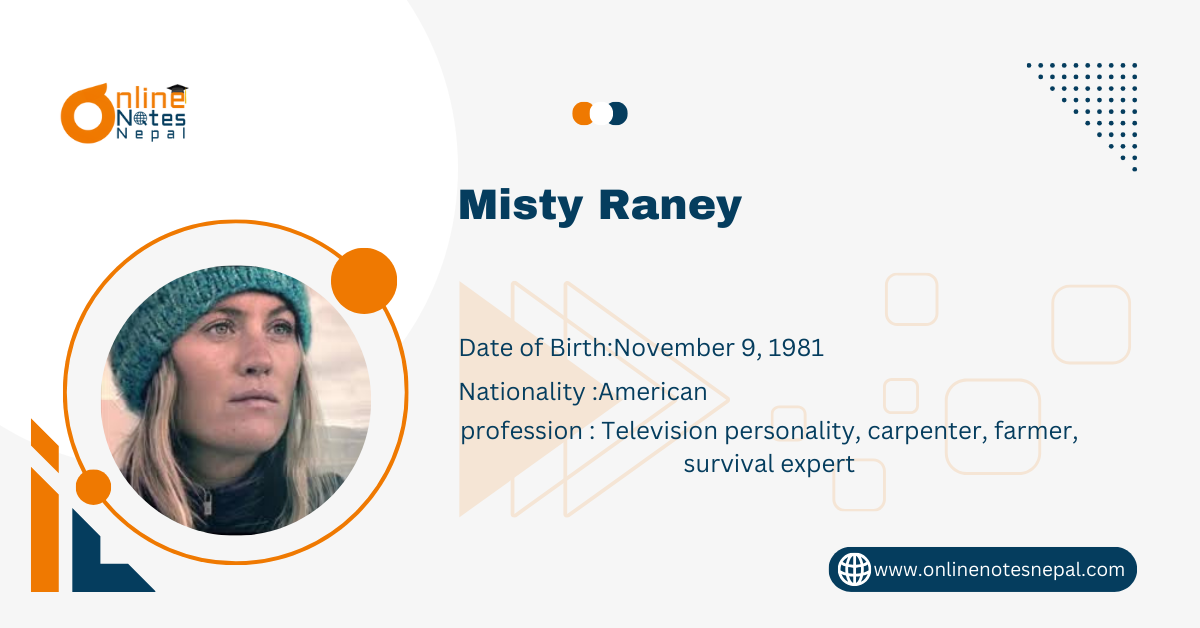 Online Notes Nepal

Misty Raney

Date of Birth:November 9, 1981

Nationality :American

profession : Television personality, carpenter, farmer, survival expert

www.onlinenotesnepal.com